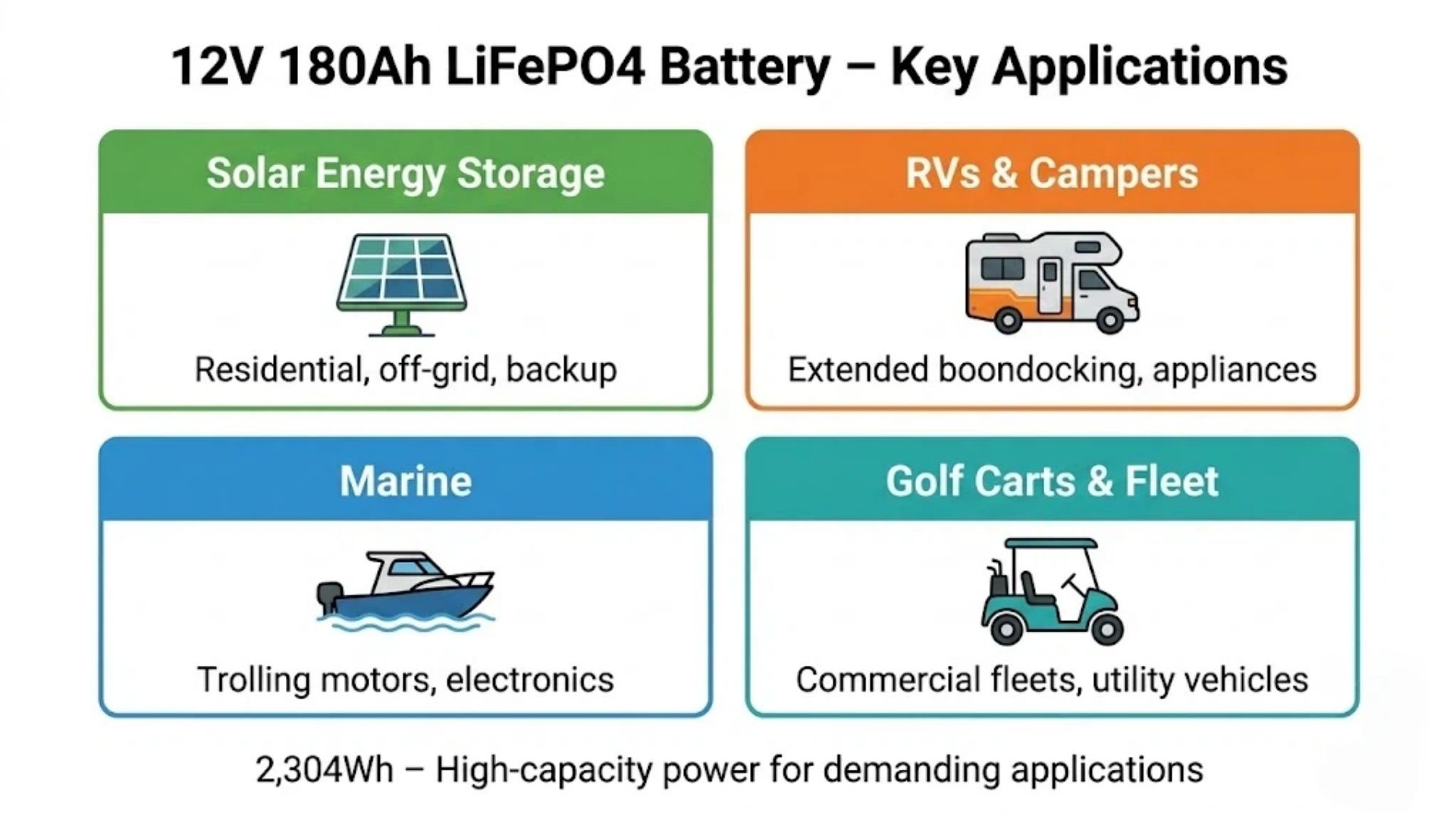 12V 180Ah LiFePO4 Battery – Key Applications

Solar Energy Storage

Residential, off-grid, backup

RVs & Campers

Extended boondocking, appliances

Marine

Trolling motors, electronics

Golf Carts & Fleet

Commercial fleets, utility vehicles

2,304Wh – High-capacity power for demanding applications